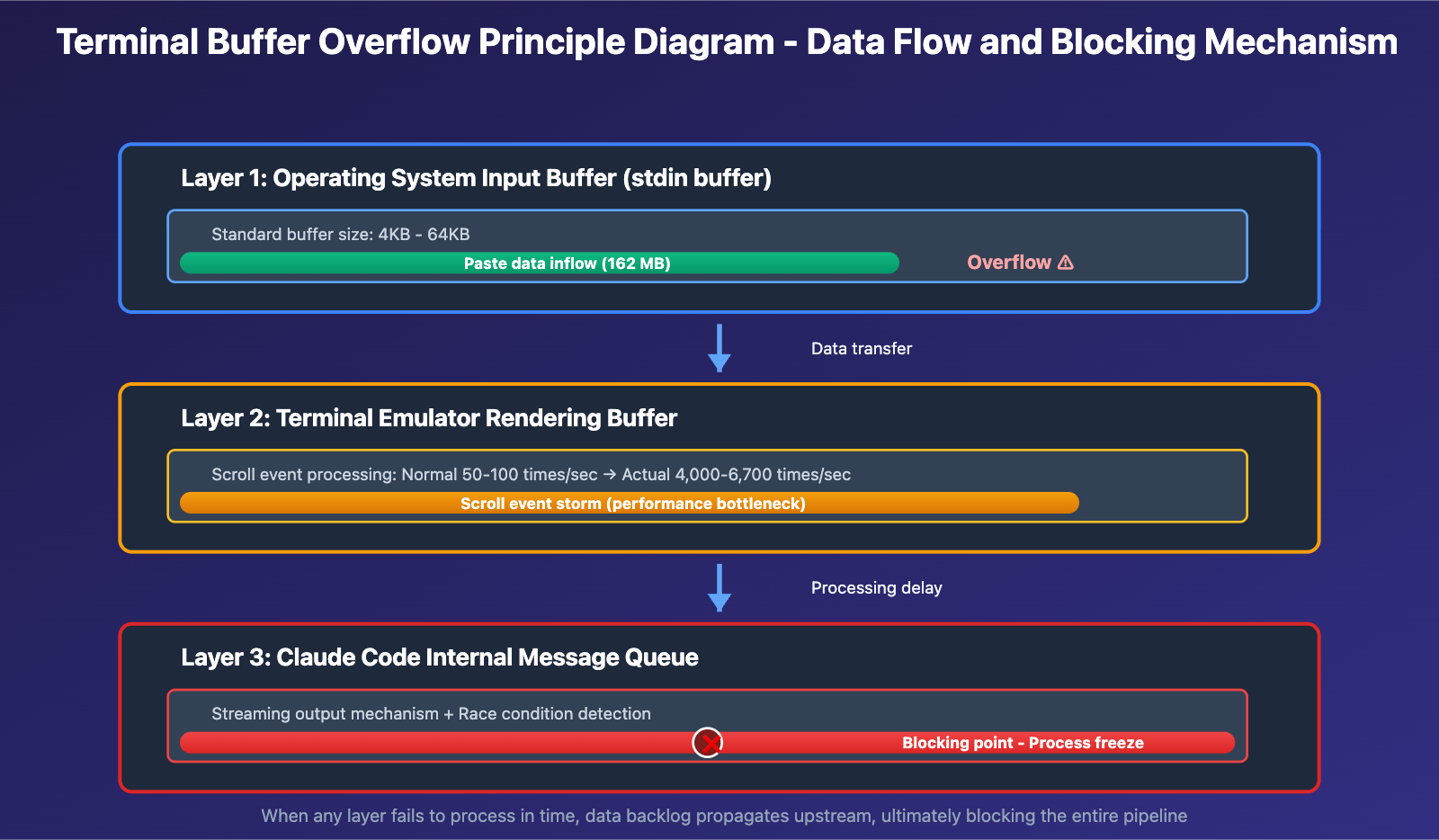 Terminal Buffer Overflow Principle Diagram - Data Flow and Blocking Mechanism

Layer 1: Operating System Input Buffer (stdin buffer)

Standard buffer size: 4KB - 64KB

Paste data inflow (162 MB)

Overflow ⚠

Data transfer

Layer 2: Terminal Emulator Rendering Buffer

Scroll event processing: Normal 50-100 times/sec → Actual 4,000-6,700 times/sec

Scroll event storm (performance bottleneck)

Processing delay

Layer 3: Claude Code Internal Message Queue

Streaming output mechanism + Race condition detection

Blocking point - Process freeze

When any layer fails to process in time, data backlog propagates upstream, ultimately blocking the entire pipeline